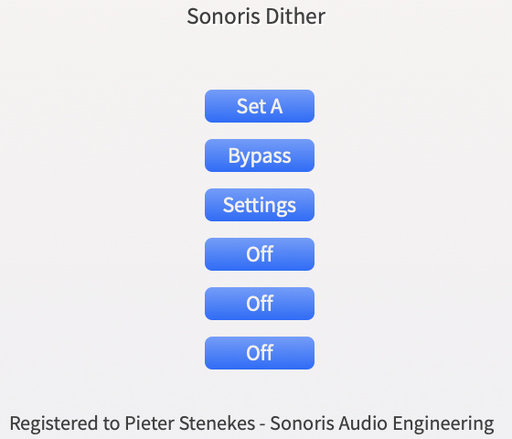 Sonoris Dither

Set A

Bypass

Settings

Off

Off

Off

Registered to Pieter Stenekes - Sonoris Audio Engineering